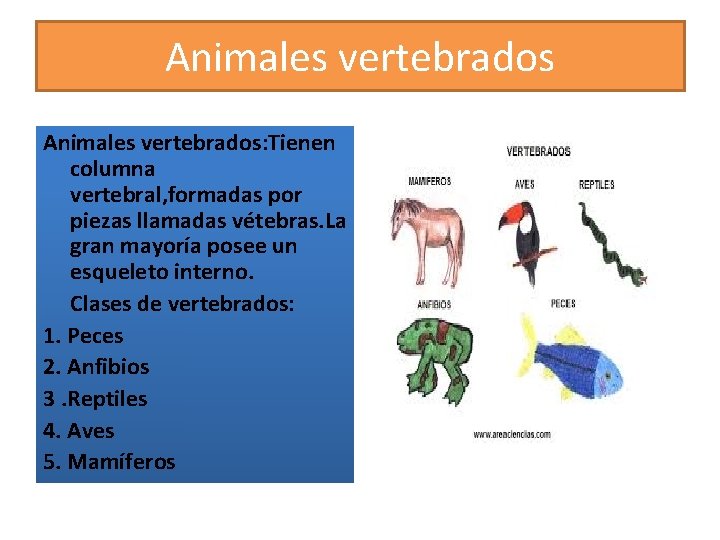 Animales vertebrados

Animales vertebrados:Tienen columna vertebral,formadas por piezas llamadas vétebras.La gran mayoría posee un esqueleto interno.

Clases de vertebrados:

1. Peces
2. Anfibios
3 .Reptiles
4. Aves
5. Mamíferos

VERTEBRADOS

MAMIFEROS

AVES

REPTILES

ANFIBIOS

PECES

www.areaciencias.com